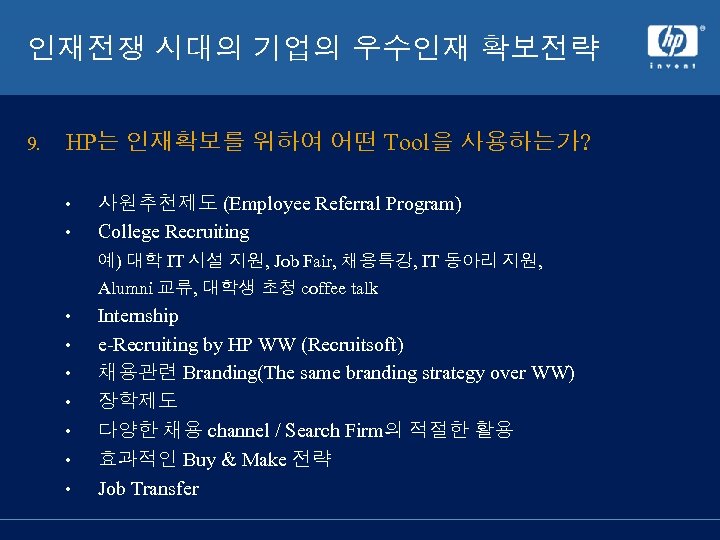 인재전쟁 시대의 기업의 우수인재 확보전략

hp
invent

9. HP는 인재확보를 위하여 어떤 Tool을 사용하는가?

• 사원추천제도 (Employee Referral Program)
• College Recruiting
예) 대학 IT 시설 지원, Job Fair, 채용특강, IT 동아리 지원, Alumni 교류, 대학생 초청 coffee talk
• Internship
• e-Recruiting by HP WW (Recruitsoft)
• 채용관련 Branding(The same branding strategy over WW)
• 장학제도
• 다양한 채용 channel / Search Firm의 적절한 활용
• 효과적인 Buy & Make 전략
• Job Transfer